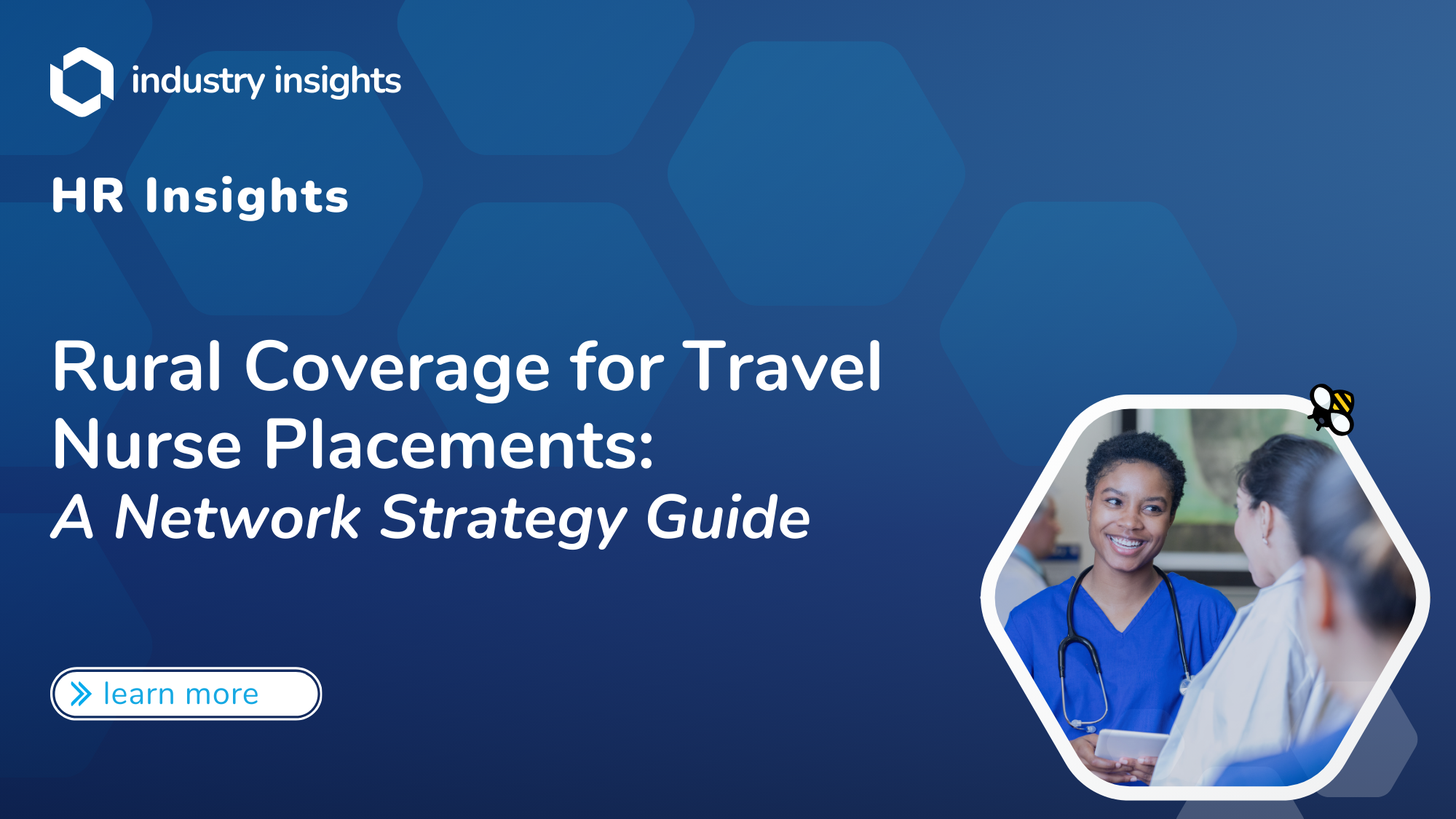 industry insights

HR Insights

Rural Coverage for Travel Nurse Placements:
A Network Strategy Guide

learn more